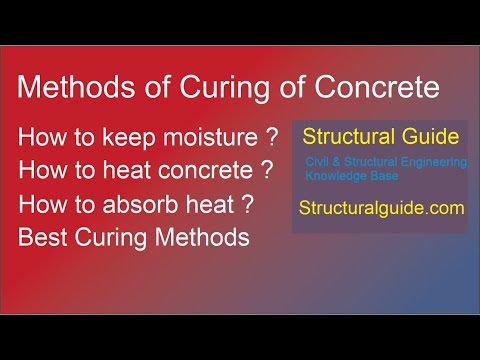 Methods of Curing of Concrete

How to keep moisture ?

How to heat concrete ?

How to absorb heat ?

Best Curing Methods

Structural Guide

Civil & Structural Engineering Knowledge Base

Structuralguide.com